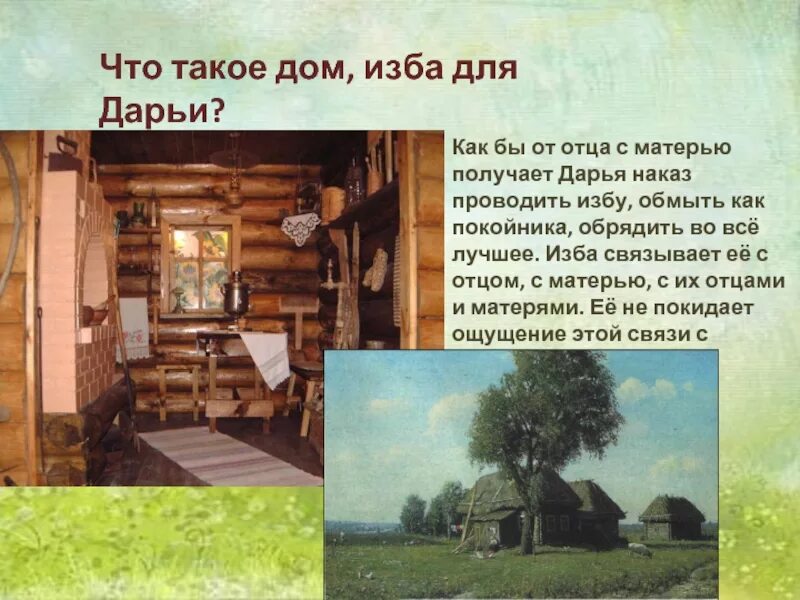 Что такое дом, изба для Дарьи?

Как бы от отца с матерью получает Дарья наказ проводить избу, обмыть как покойника, обрядить во всё лучшее. Изба связывает её с отцом, с матерью, с их отцами и матерями. Её не покидает ощущение этой связи с